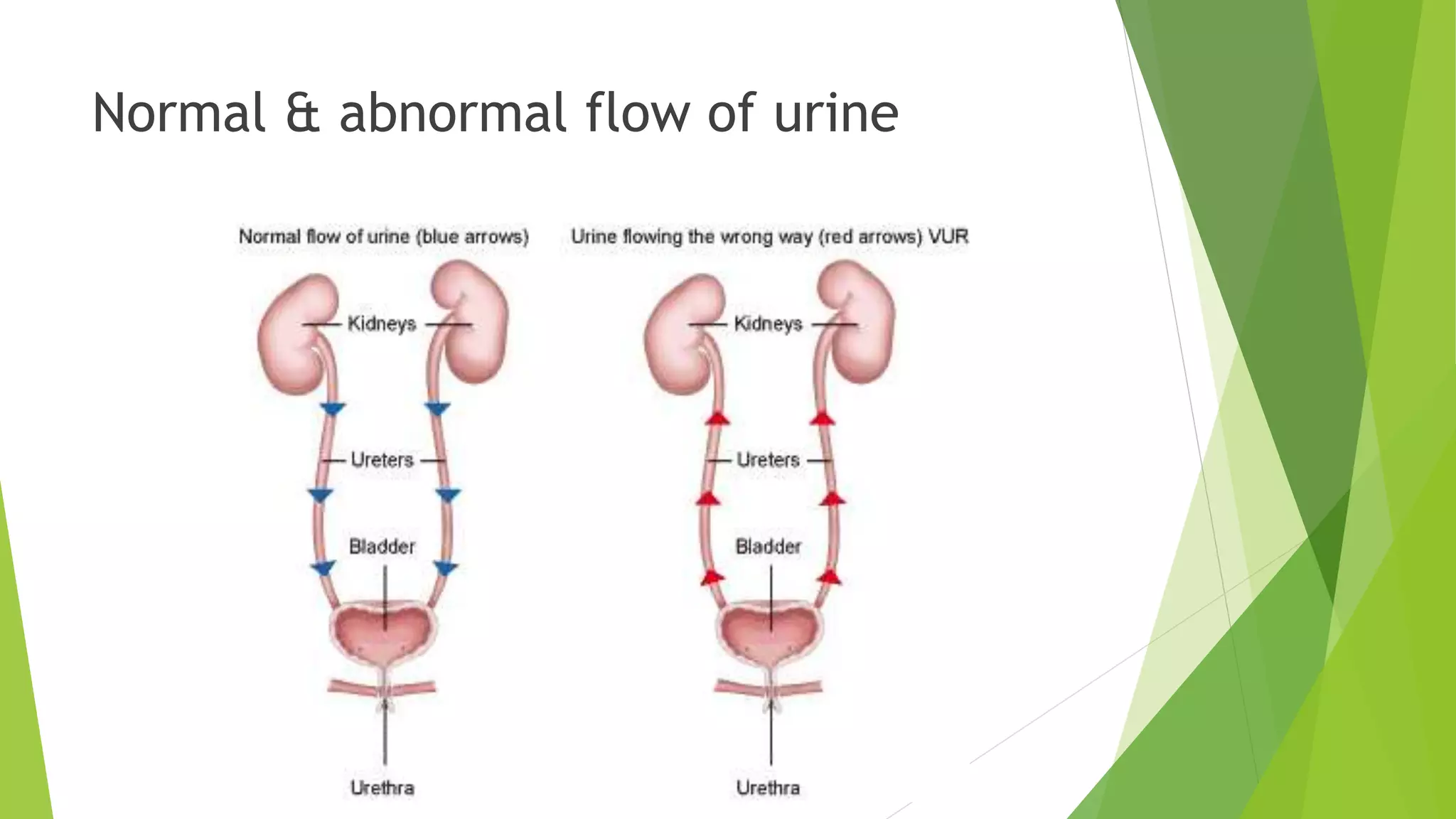 Normal & abnormal flow of urine

Normal flow of urine (blue arrows)

Kidneys

Ureters

Bladder

Urethra

Urine flowing the wrong way (red arrows) VUR

Kidneys

Ureters

Bladder

Urethra